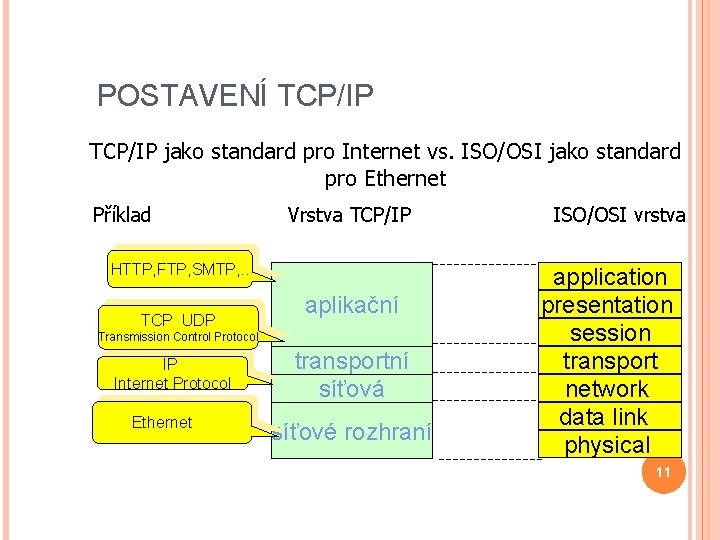 POSTAVENÍ TCP/IP

TCP/IP jako standard pro Internet vs. ISO/OSI jako standard pro Ethernet

Příklad

Vrstva TCP/IP

ISO/OSI vrstva

HTTP,FTP,SMTP,..

TCP UDP
Transmission Control Protocol

IP
Internet Protocol

Ethernet

aplikační

transportní

síťová

síťové rozhraní

application

presentation

session

transport

network

data link

physical

11